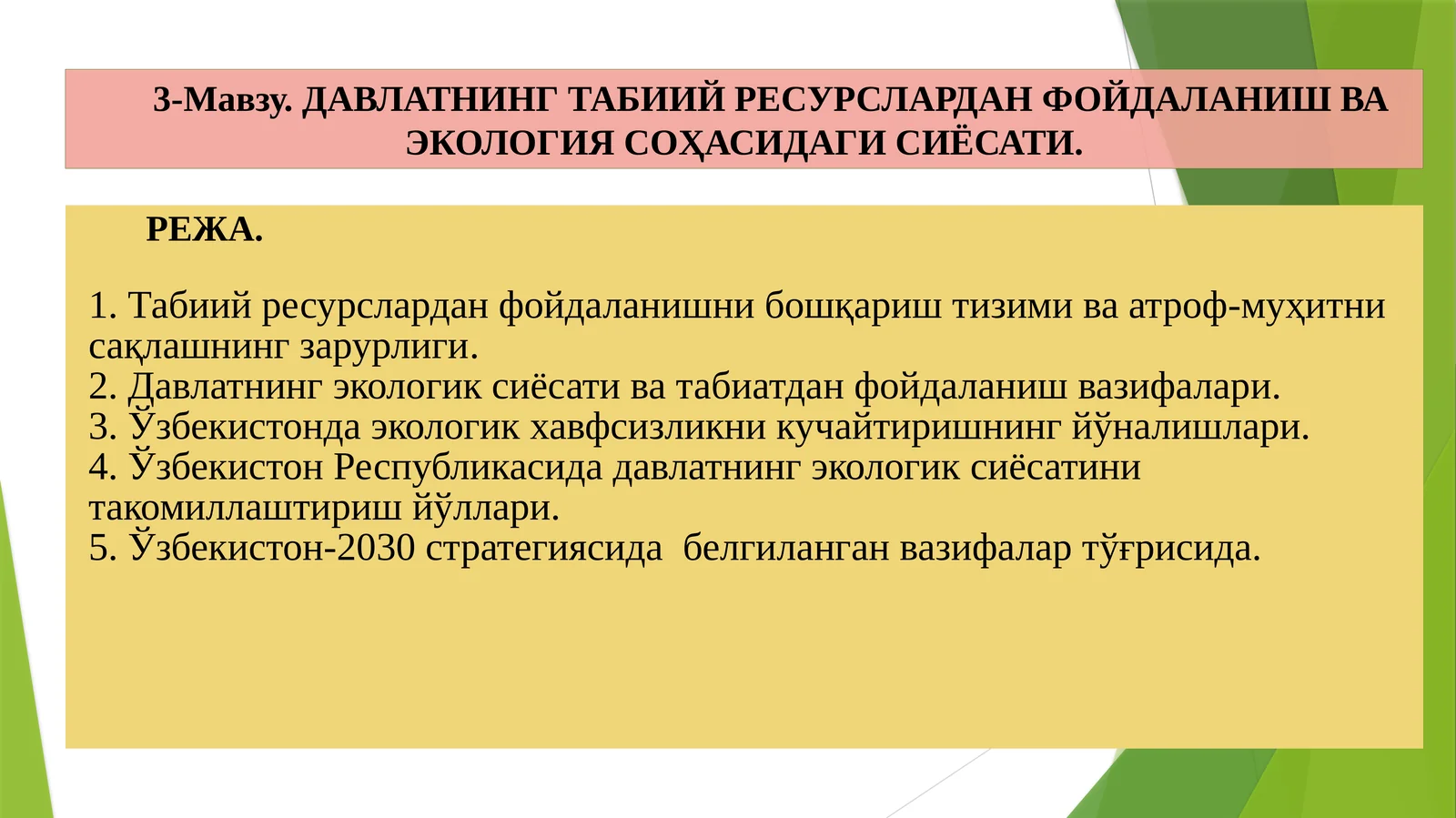 3-Мавзу. ДАВЛАТНИНГ ТАБИИЙ РЕСУРСЛАРДАН ФОЙДАЛАНИШ ВА ЭКОЛОГИЯ СОҲАСИДАГИ СИЁСАТИ.

РЕЖА.

1. Табиий ресурслардан фойдаланишни бошқариш тизими ва атроф-муҳитни сақлашнинг зарурлиги.
2. Давлатнинг экологик сиёсати ва табиатдан фойдаланиш вазифалари.
3. Ўзбекистонда экологик хавфсизликни кучайтиришнинг йўналишлари.
4. Ўзбекистон Республикасида давлатнинг экологик сиёсатини такомиллаштириш йўллари.
5. Ўзбекистон-2030 стратегиясида белгиланган вазифалар тўғрисида.